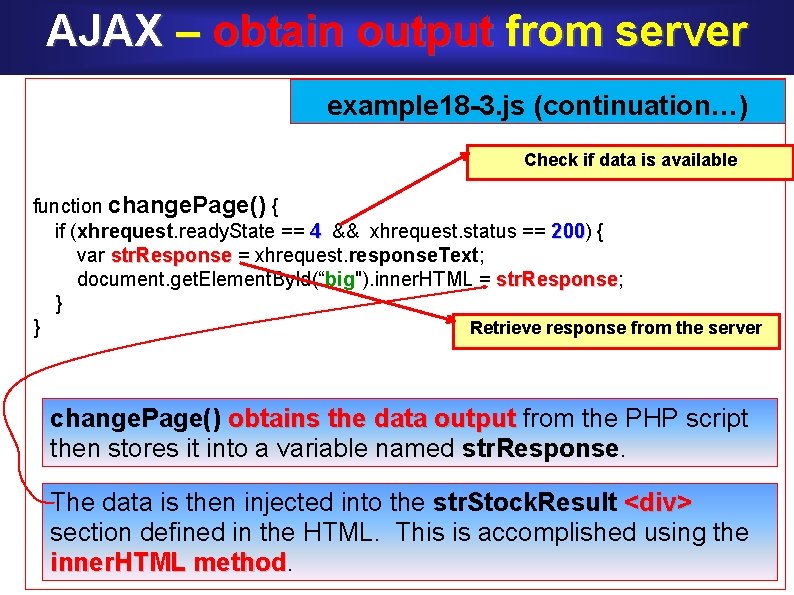 AJAX – obtain output from server

example18-3.js (continuation…)

Check if data is available

function changePage() {
if (xhrequest.readyState == 4 && xhrequest.status == 200) {
var strResponse = xhrequest.responseText;
document.getElementById("big").innerHTML = strResponse;
}
}

Retrieve response from the server

changePage() obtains the data output from the PHP script then stores it into a variable named strResponse.

The data is then injected into the strStockResult <div> section defined in the HTML. This is accomplished using the innerHTML method.